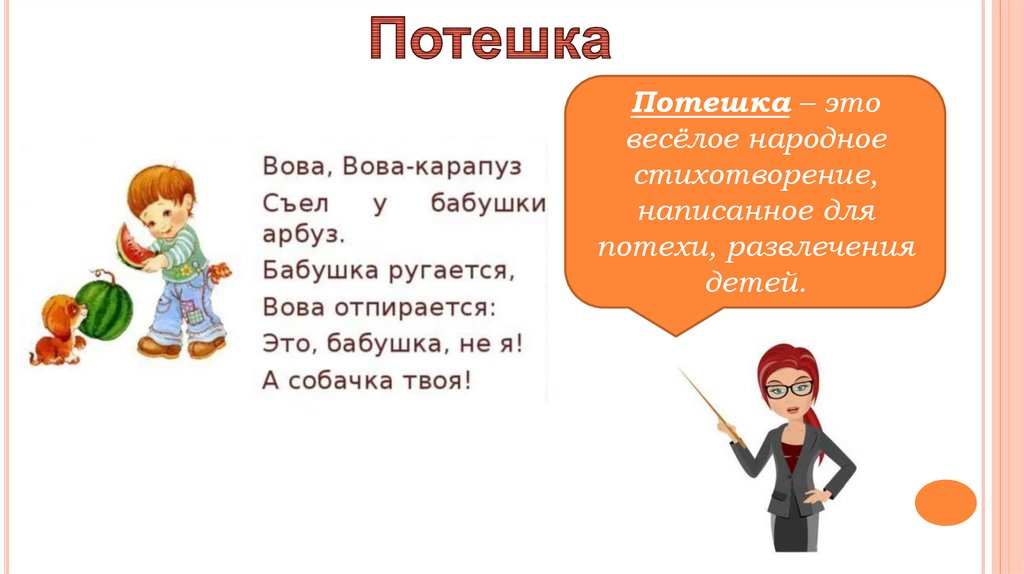 Потешка

Вова, Вова-карапуз
Съел у бабушки арбуз.
Бабушка ругается,
Вова отпирается:
Это, бабушка, не я!
А собачка твоя!

Потешка – это весёлое народное стихотворение, написанное для потехи, развлечения детей.